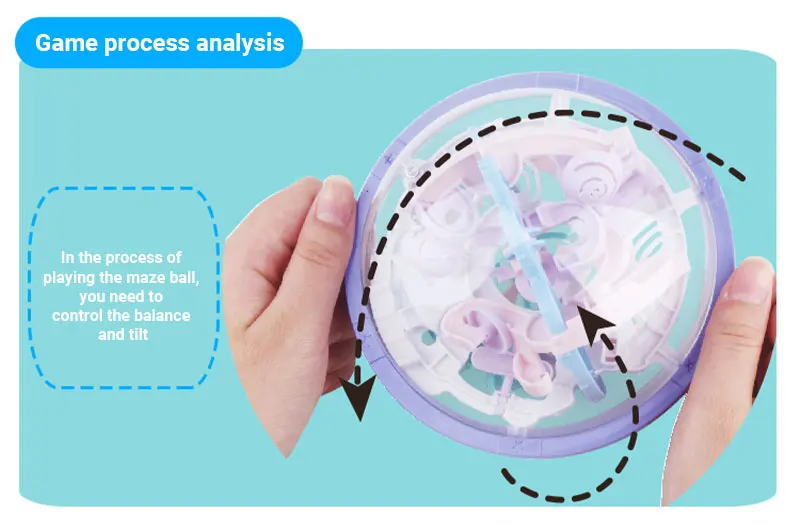 Game process analysis

In the process of playing the maze ball, you need to control the balance and tilt